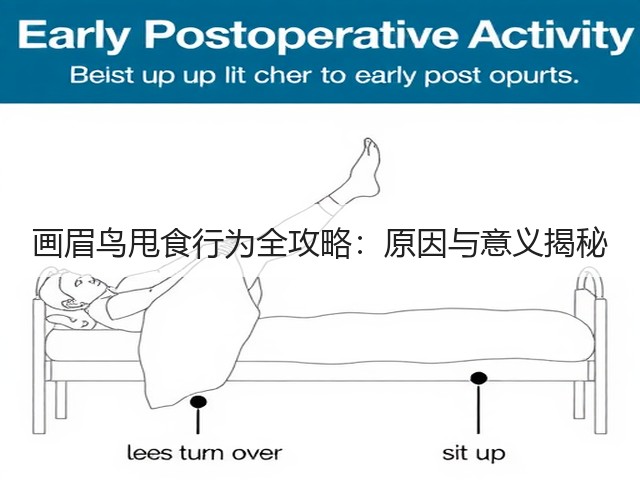 Early Postoperative Activity
Beist up up lit cher to early post opurts.

画眉鸟甩食行为全攻略：原因与意义揭秘

lees turn over

sit up